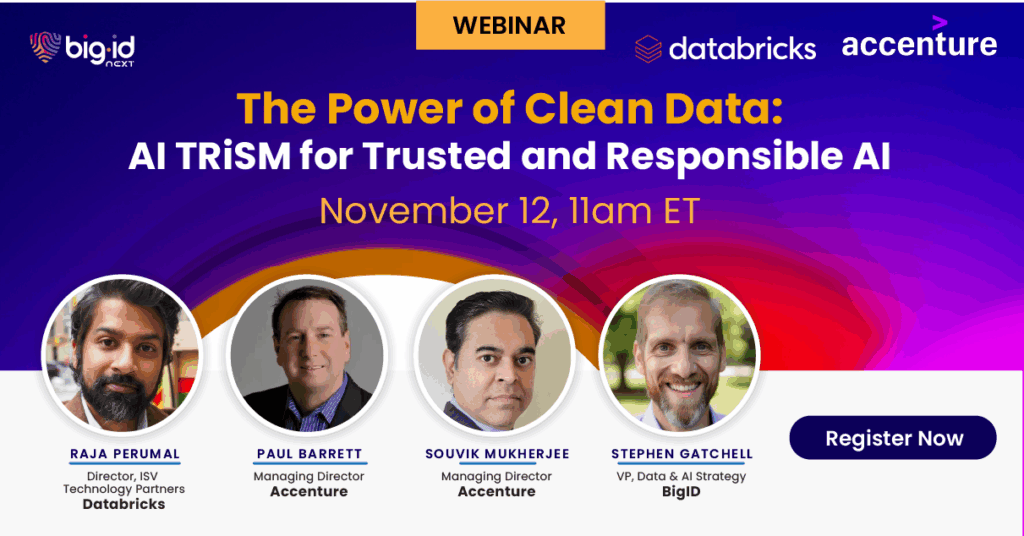 big·id NEXT

WEBINAR

databricks accenture

The Power of Clean Data:
AI TRiSM for Trusted and Responsible AI

November 12, 11am ET

RAJA PERUMAL
Director, ISV Technology Partners
Databricks

PAUL BARRETT
Managing Director
Accenture

SOUVIK MUKHERJEE
Managing Director
Accenture

STEPHEN GATCHELL
VP, Data & AI Strategy
BigID

Register Now